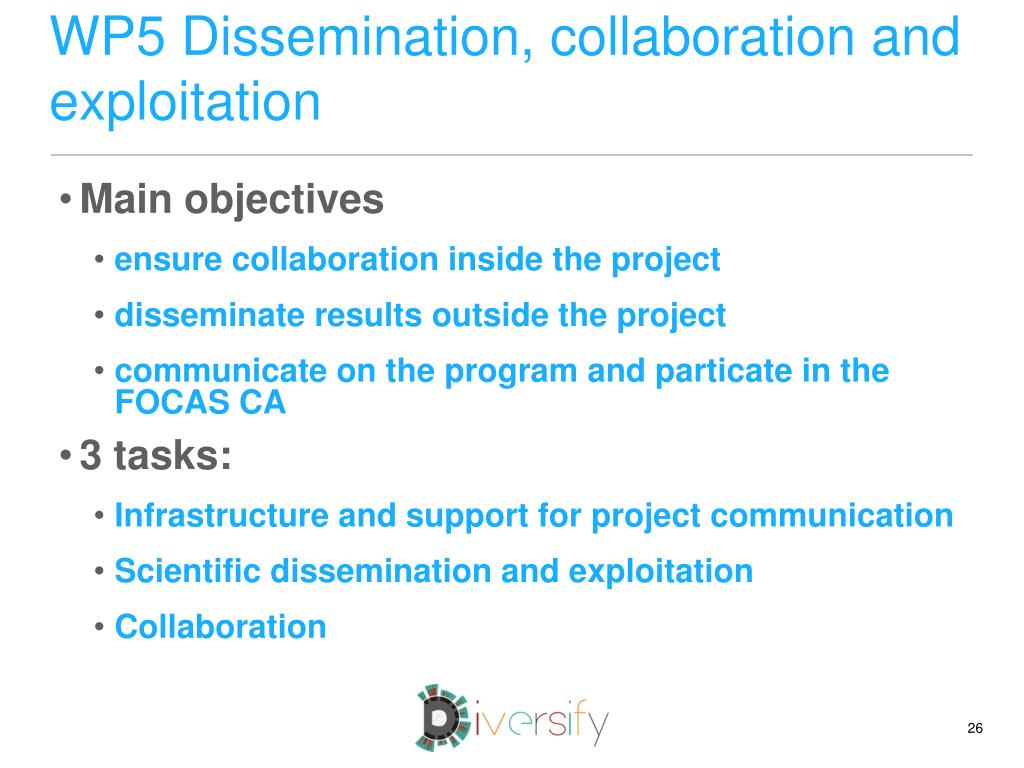 WP5 Dissemination, collaboration and exploitation

• Main objectives
  • ensure collaboration inside the project
  • disseminate results outside the project
  • communicate on the program and particate in the FOCAS CA
• 3 tasks:
  • Infrastructure and support for project communication
  • Scientific dissemination and exploitation
  • Collaboration

Diversify

26